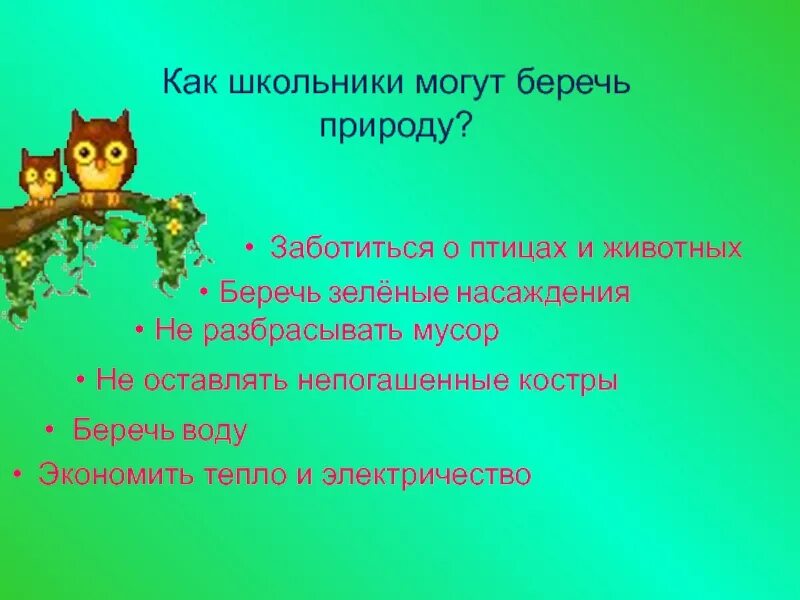 Как школьники могут беречь природу?

• Заботиться о птицах и животных
• Беречь зелёные насаждения
• Не разбрасывать мусор
• Не оставлять непогашенные костры
• Беречь воду
• Экономить тепло и электричество